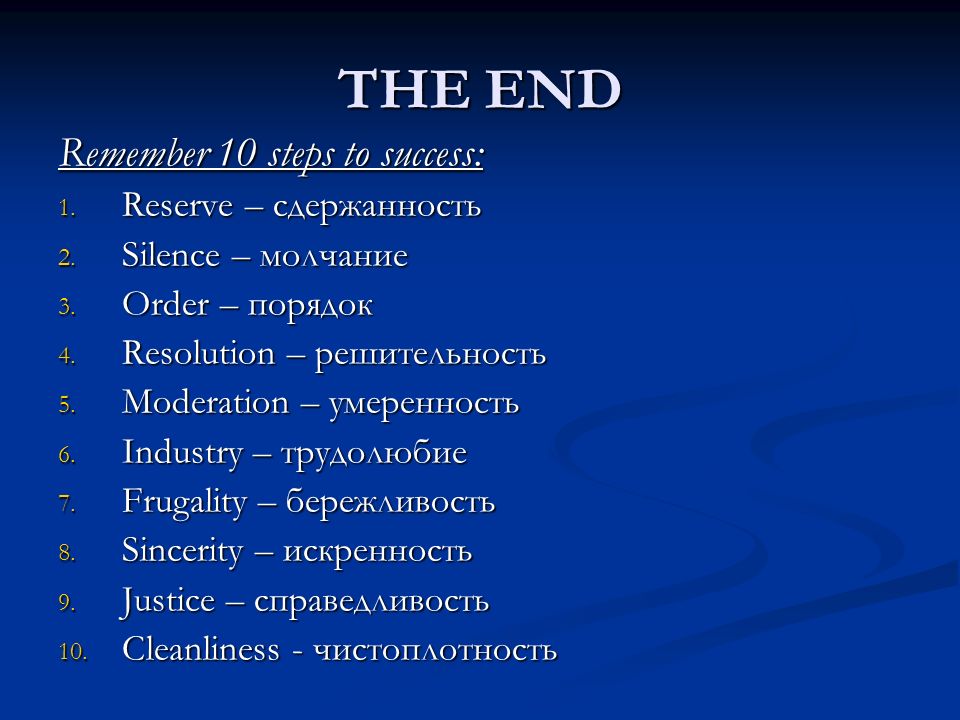 THE END

Remember 10 steps to success:

1. Reserve – сдержанность
2. Silence – молчание
3. Order – порядок
4. Resolution – решительность
5. Moderation – умеренность
6. Industry – трудолюбие
7. Frugality – бережливость
8. Sincerity – искренность
9. Justice – справедливость
10. Cleanliness - чистоплотность